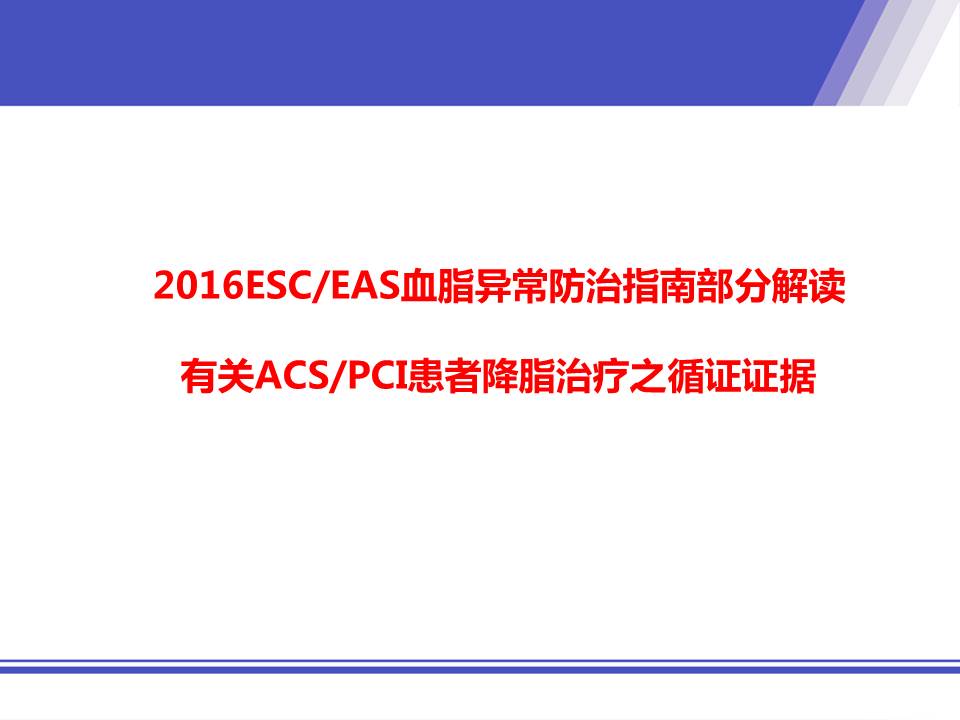 2016ESC/EAS血脂异常防治指南部分解读

有关ACS/PCI患者降脂治疗之循证证据